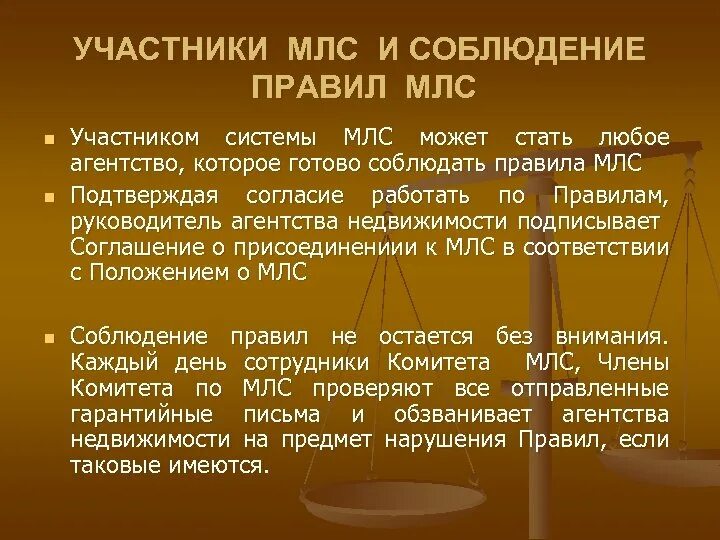 УЧАСТНИКИ МЛС И СОБЛЮДЕНИЕ ПРАВИЛ МЛС

Участником системы МЛС может стать любое агентство, которое готово соблюдать правила МЛС

Подтверждая согласие работать по Правилам, руководитель агентства недвижимости подписывает Соглашение о присоединениии к МЛС в соответствии с Положением о МЛС

Соблюдение правил не остается без внимания. Каждый день сотрудники Комитета МЛС, Члены Комитета по МЛС проверяют все отправленные гарантийные письма и обзванивает агентства недвижимости на предмет нарушения Правил, если таковые имеются.